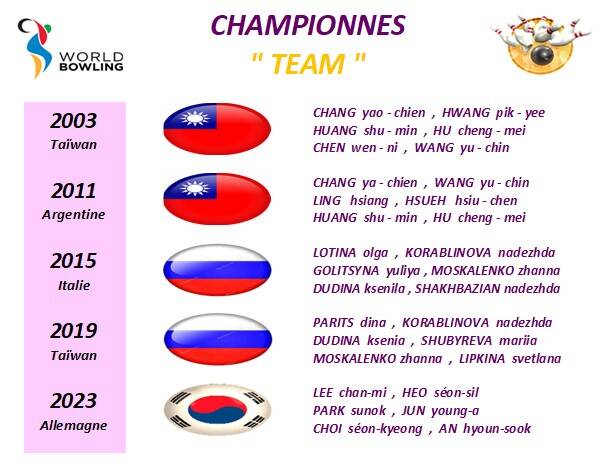 WORLD BOWLING

CHAMPIONNES
" TEAM "

2003
Taïwan

CHANG yao - chien , HWANG pik - yee
HUANG shu - min , HU cheng - mei
CHEN wen - ni , WANG yu - chin

2011
Argentine

CHANG ya - chien , WANG yu - chin
LING hsiang , HSUEH hsiu - chen
HUANG shu - min , HU cheng - mei

2015
Italie

LOTINA olga , KORABLINOVA nadezhda
GOLITSYNA yuliya , MOSKALENKO zhanna
DUDINA ksenila , SHAKHBAZIAN nadezhda

2019
Taïwan

PARITS dina , KORABLINOVA nadezhda
DUDINA ksenia , SHUBYREVA mariia
MOSKALENKO zhanna , LIPKINA svetlana

2023
Allemagne

LEE chan-mi , HEO séon-sil
PARK sunok , JUN young-a
CHOI séon-kyeong , AN hyoun-sook